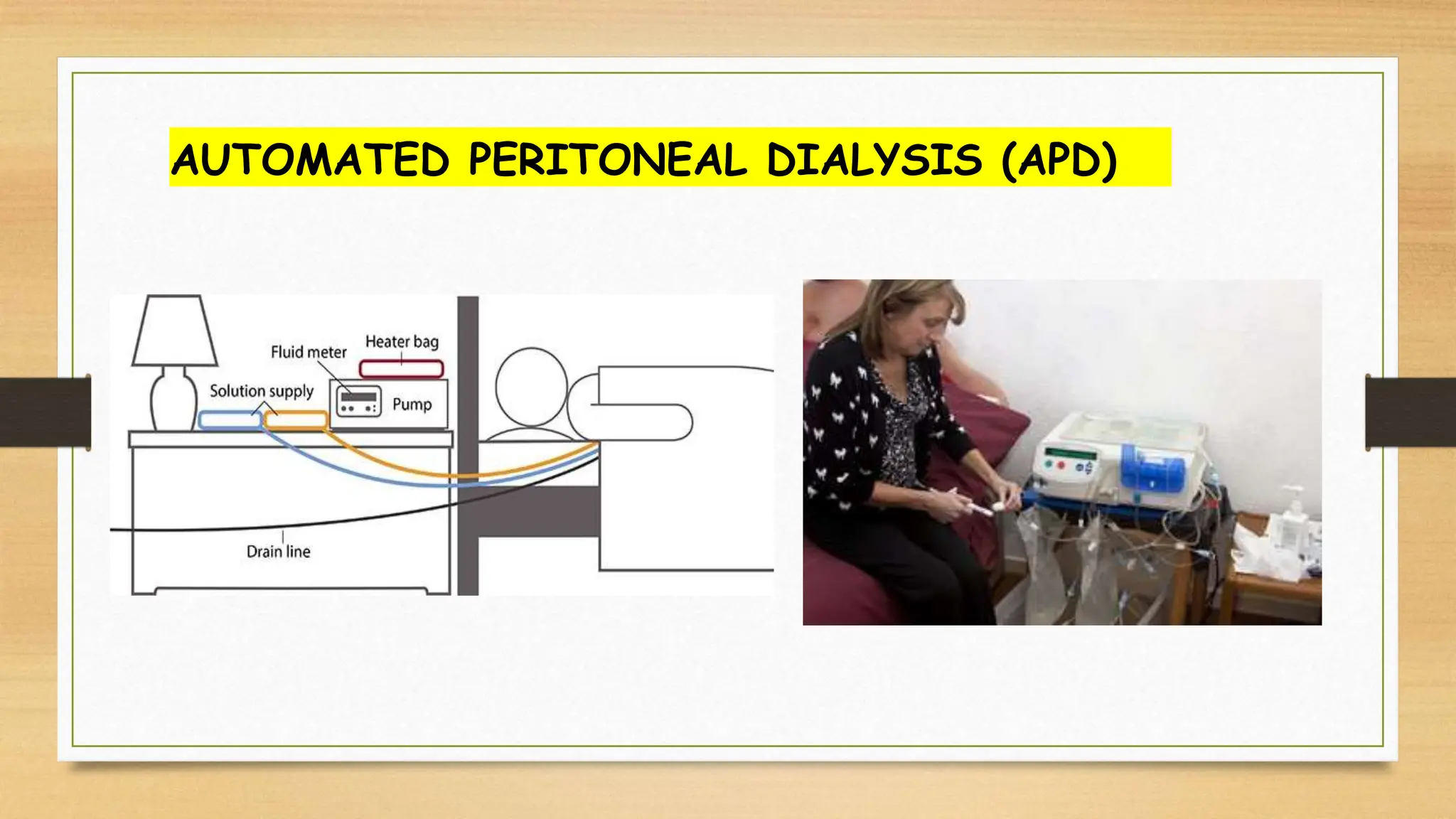 AUTOMATED PERITONEAL DIALYSIS (APD)

Heater bag
Fluid meter
Solution supply
Pump
Drain line